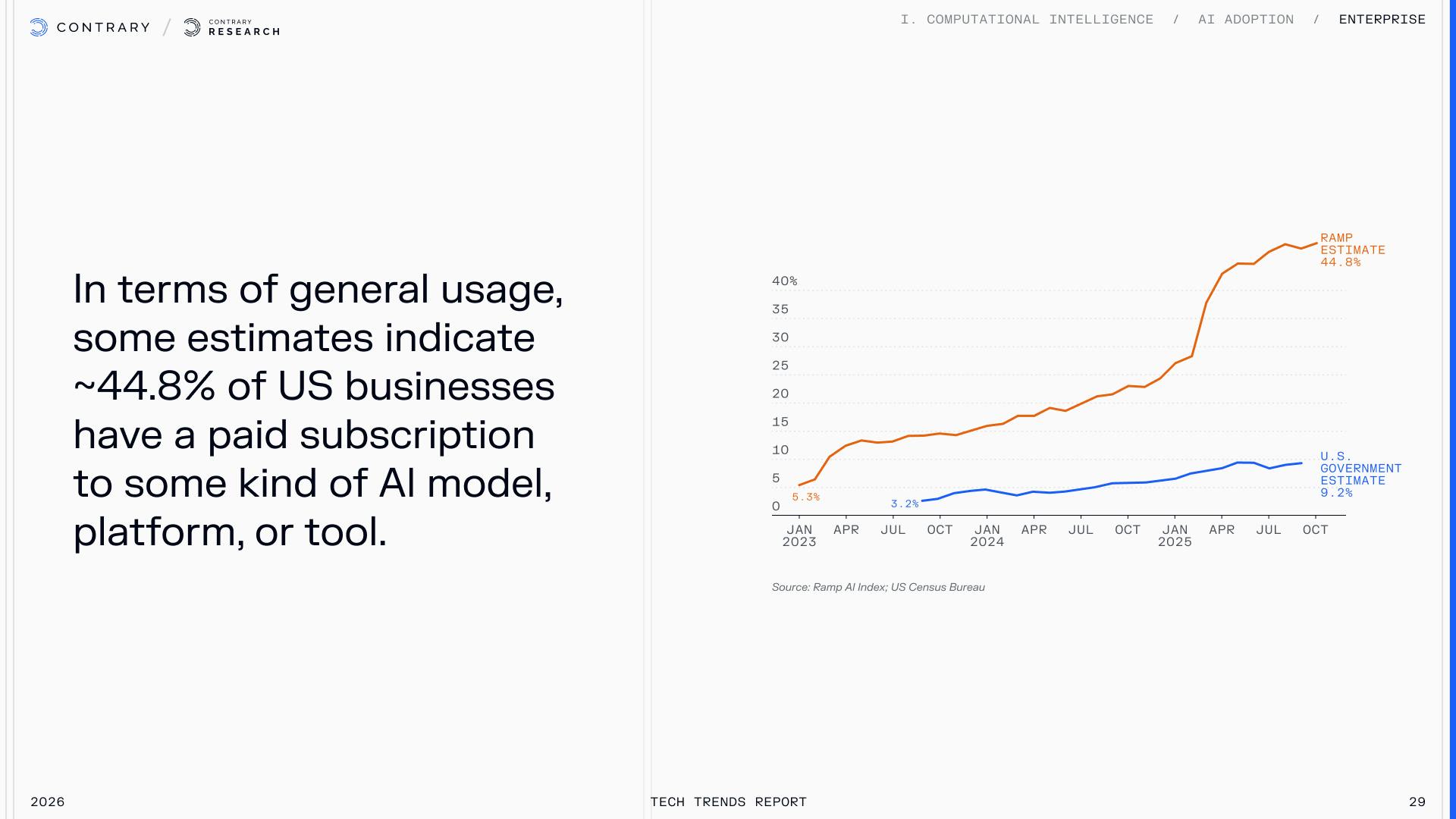 CONTRARY / CONTRARY RESEARCH

I. COMPUTATIONAL INTELLIGENCE / AI ADOPTION / ENTERPRISE

In terms of general usage, some estimates indicate ~44.8% of US businesses have a paid subscription to some kind of AI model, platform, or tool.

RAMP ESTIMATE 44.8%

40%
35
30
25
20
15
10
5
0

5.3%
3.2%

U.S. GOVERNMENT ESTIMATE 9.2%

JAN 2023 APR JUL OCT JAN 2024 APR JUL OCT JAN 2025 APR JUL OCT

Source: Ramp AI Index; US Census Bureau

2026

TECH TRENDS REPORT

29